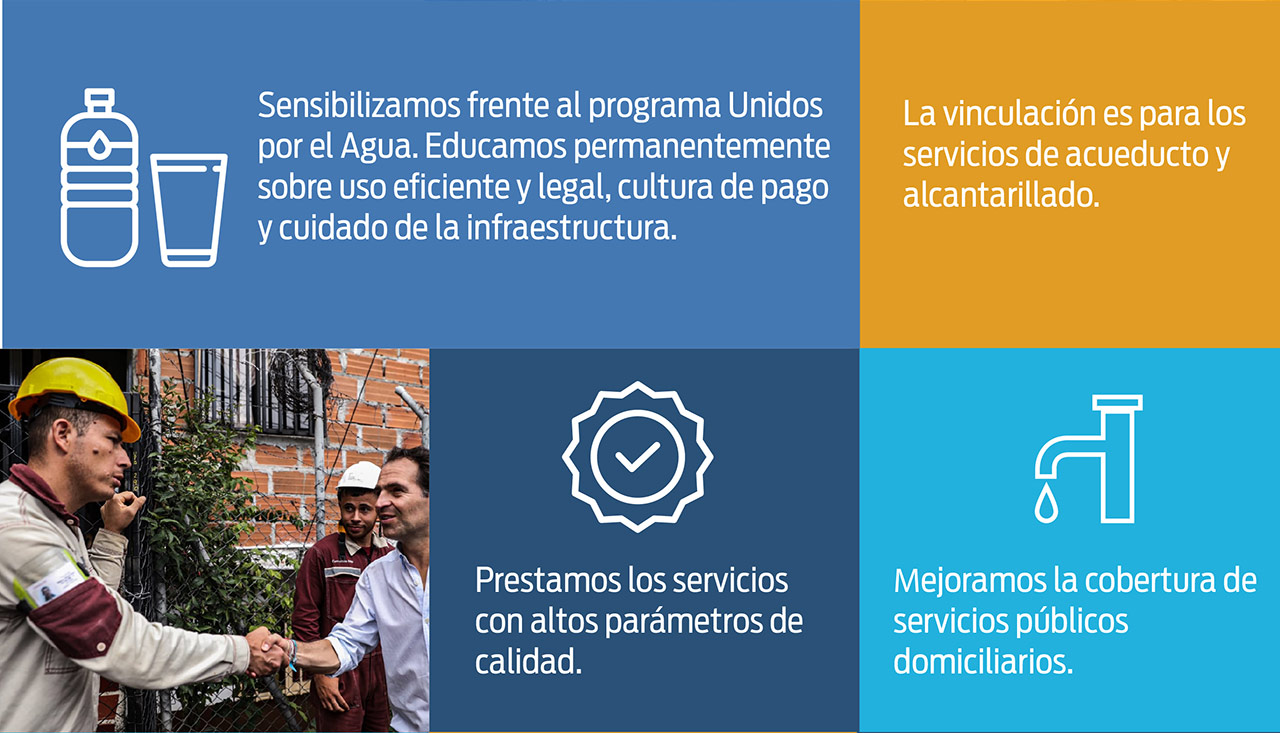 Sensibilizamos frente al programa Unidos por el Agua. Educamos permanentemente sobre uso eficiente y legal, cultura de pago y cuidado de la infraestructura.

La vinculación es para los servicios de acueducto y alcantarillado.

Prestamos los servicios con altos parámetros de calidad.

Mejoramos la cobertura de servicios públicos domiciliarios.